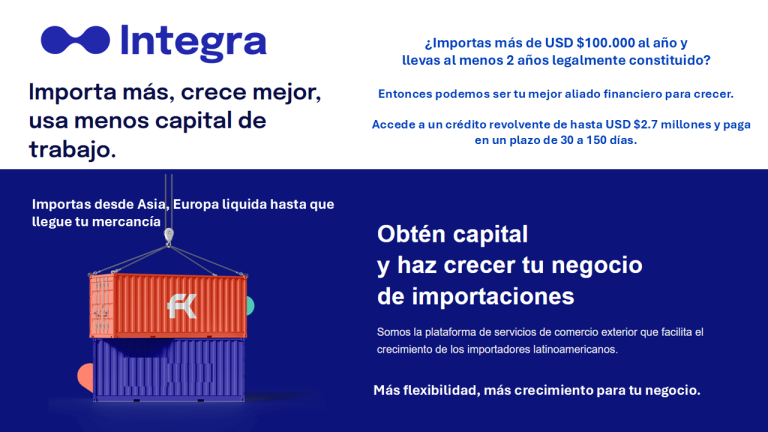 Integra

Importa más, crece mejor, usa menos capital de trabajo.

¿Importas más de USD $100.000 al año y llevas al menos 2 años legalmente constituido?

Entonces podemos ser tu mejor aliado financiero para crecer.

Accede a un crédito revolvente de hasta USD $2.7 millones y paga en un plazo de 30 a 150 días.

Importas desde Asia, Europa liquida hasta que llegue tu mercancía

FK

Obtén capital y haz crecer tu negocio de importaciones

Somos la plataforma de servicios de comercio exterior que facilita el crecimiento de los importadores latinoamericanos.

Más flexibilidad, más crecimiento para tu negocio.